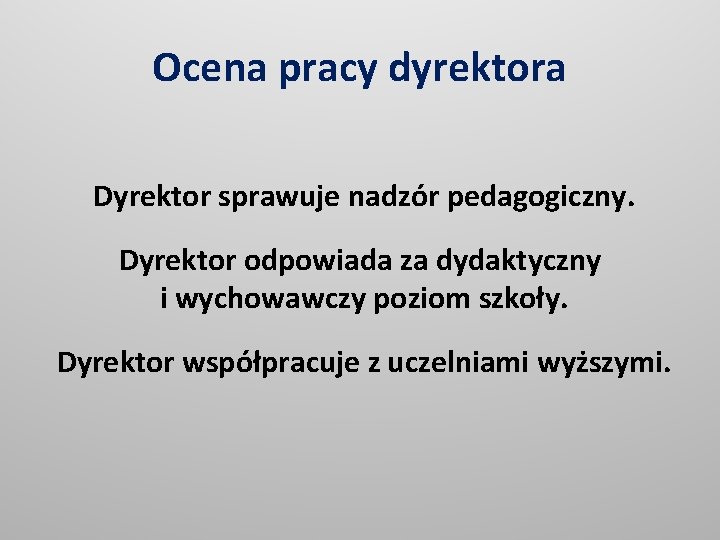 Ocena pracy dyrektora

Dyrektor sprawuje nadzór pedagogiczny.

Dyrektor odpowiada za dydaktyczny i wychowawczy poziom szkoły.

Dyrektor współpracuje z uczelniami wyższymi.